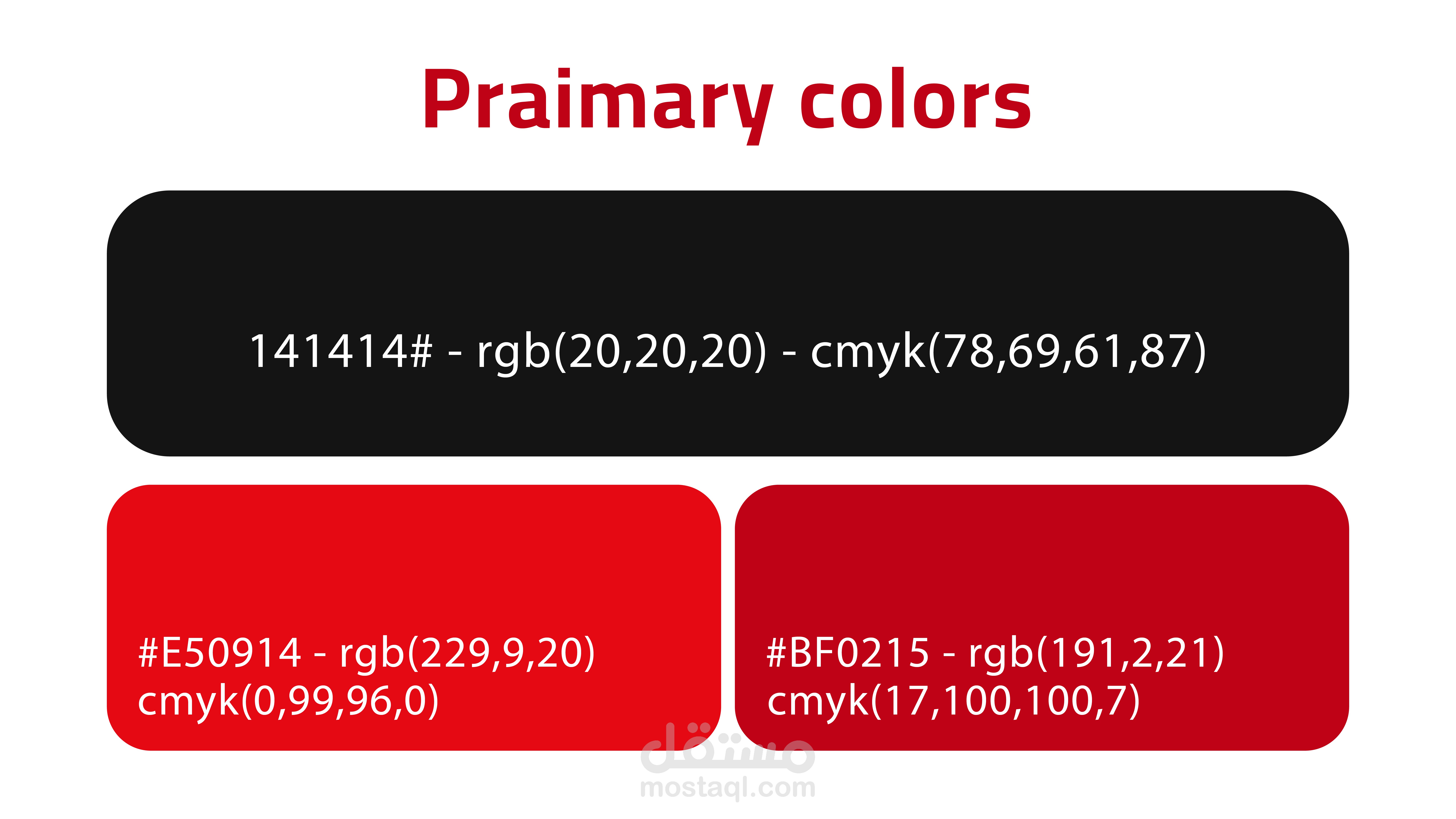 Praimary colors

141414# - rgb(20,20,20) - cmyk(78,69,61,87)

#E50914 - rgb(229,9,20)
cmyk(0,99,96,0)

#BF0215 - rgb(191,2,21)
cmyk(17,100,100,7)

مستقل
mostaql.com